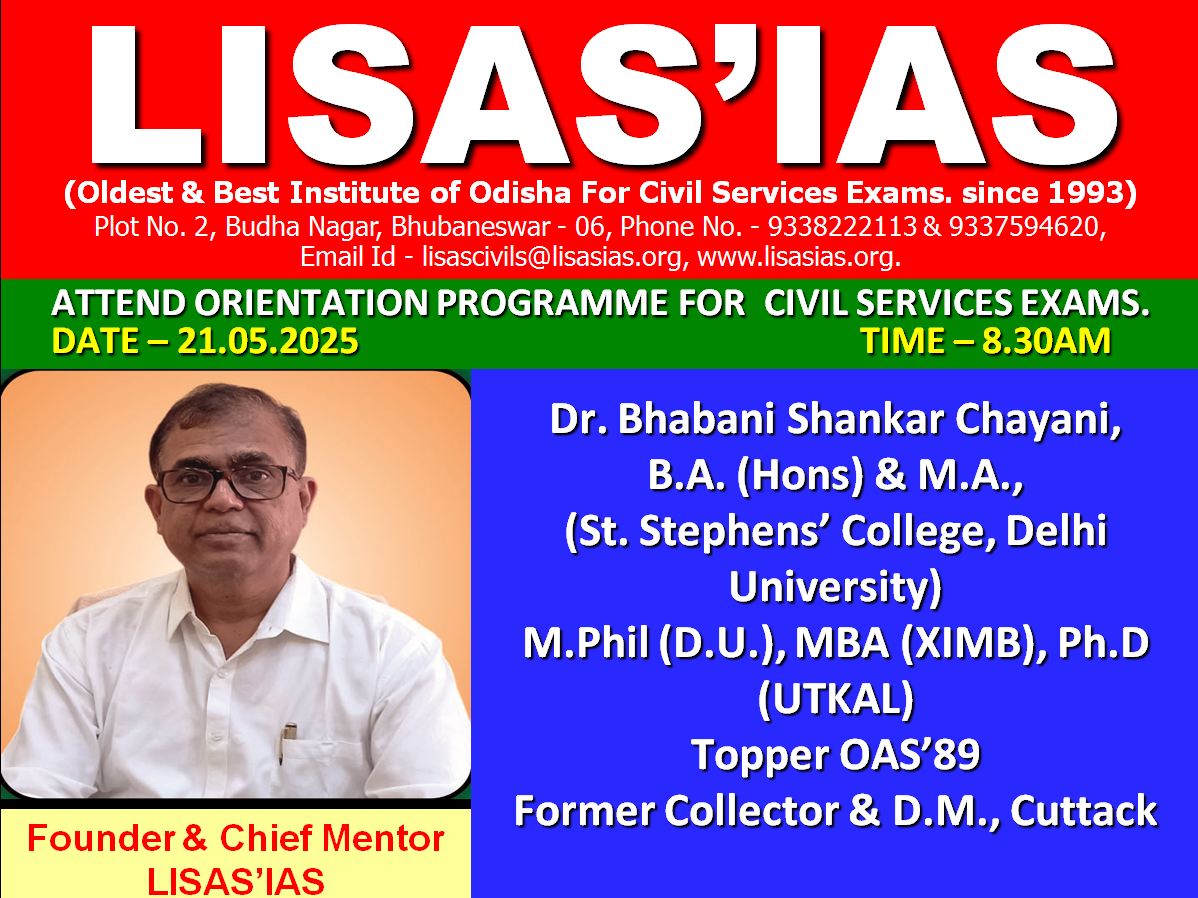 LISAS'IAS

(Oldest & Best Institute of Odisha For Civil Services Exams. since 1993)
Plot No. 2, Budha Nagar, Bhubaneswar - 06, Phone No. - 9338222113 & 9337594620,
Email Id - lisascivils@lisasias.org, www.lisasias.org.

ATTEND ORIENTATION PROGRAMME FOR CIVIL SERVICES EXAMS.
DATE – 21.05.2025 TIME – 8.30AM

Founder & Chief Mentor
LISAS'IAS

Dr. Bhabani Shankar Chayani,
B.A. (Hons) & M.A.,
(St. Stephens' College, Delhi University)
M.Phil (D.U.), MBA (XIMB), Ph.D (UTKAL)
Topper OAS'89
Former Collector & D.M., Cuttack